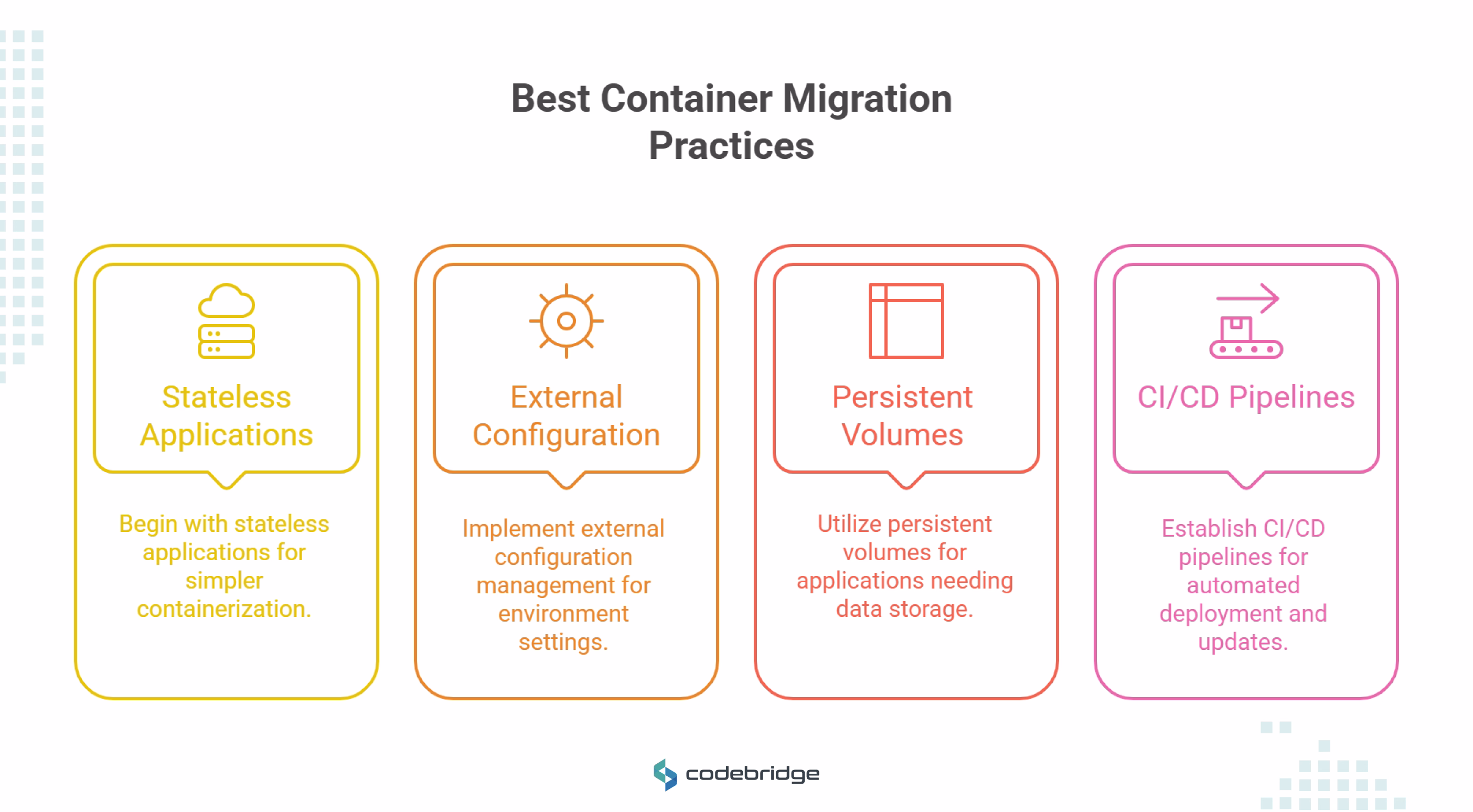 Best Container Migration Practices

Stateless Applications

Begin with stateless applications for simpler containerization.

External Configuration

Implement external configuration management for environment settings.

Persistent Volumes

Utilize persistent volumes for applications needing data storage.

CI/CD Pipelines

Establish CI/CD pipelines for automated deployment and updates.

codebridge